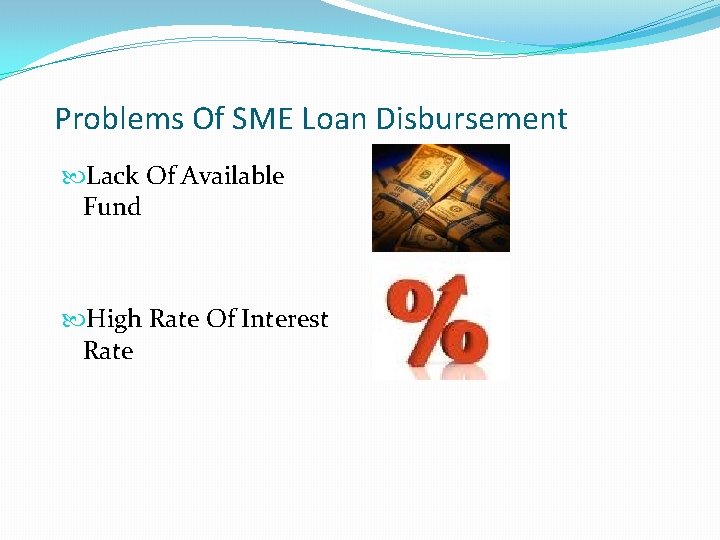 Problems Of SME Loan Disbursement

Lack Of Available Fund

High Rate Of Interest Rate

%